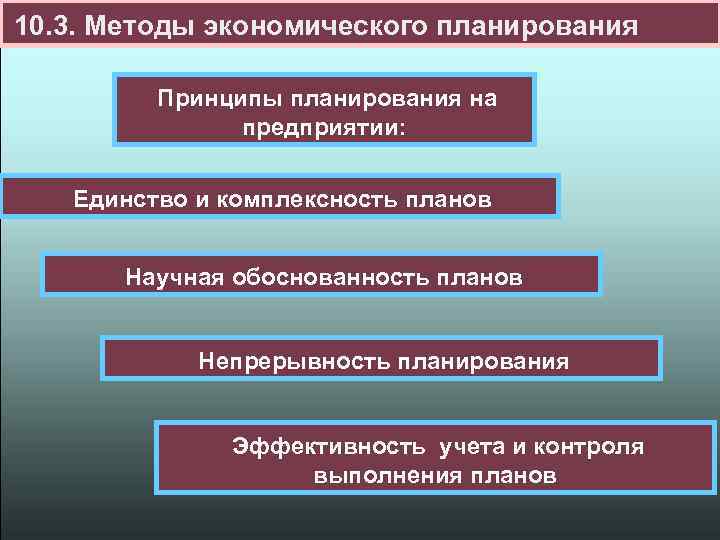 10.3. Методы экономического планирования

Принципы планирования на предприятии:

Единство и комплексность планов

Научная обоснованность планов

Непрерывность планирования

Эффективность учета и контроля выполнения планов